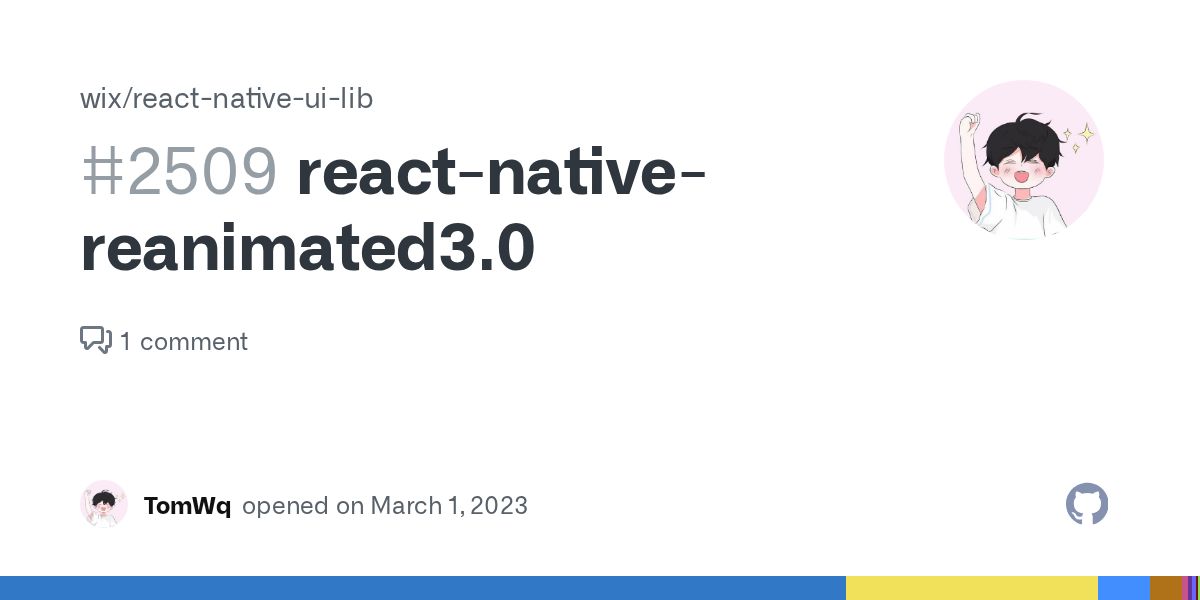 wix/react-native-ui-lib

#2509 react-native-reanimated3.0

1 comment

TomWq opened on March 1, 2023